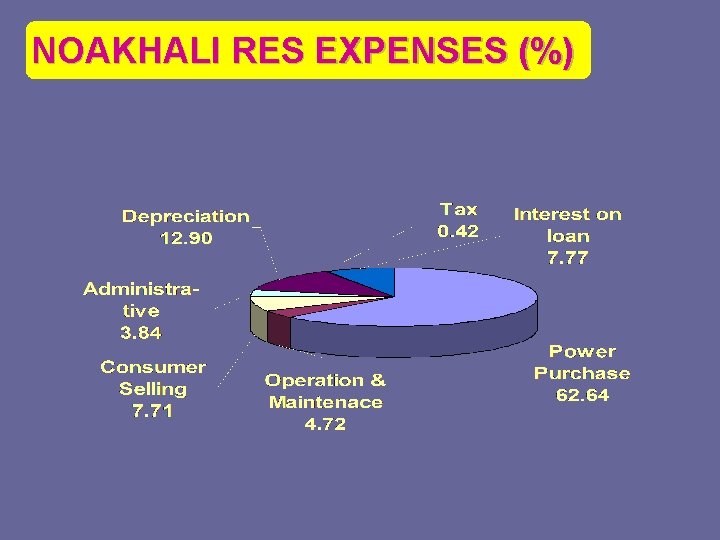 NOAKHALI RES EXPENSES (%)

Depreciation 12.90

Tax 0.42

Interest on loan 7.77

Administrative 3.84

Consumer Selling 7.71

Operation & Maintenace 4.72

Power Purchase 62.64